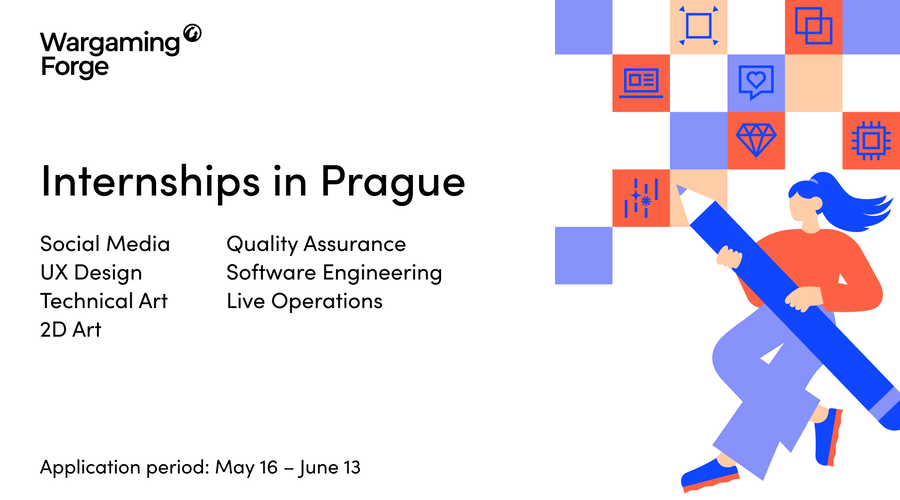 Wargaming
Forge

Internships in Prague

Social Media
UX Design
Technical Art
2D Art

Quality Assurance
Software Engineering
Live Operations

Application period: May 16 – June 13